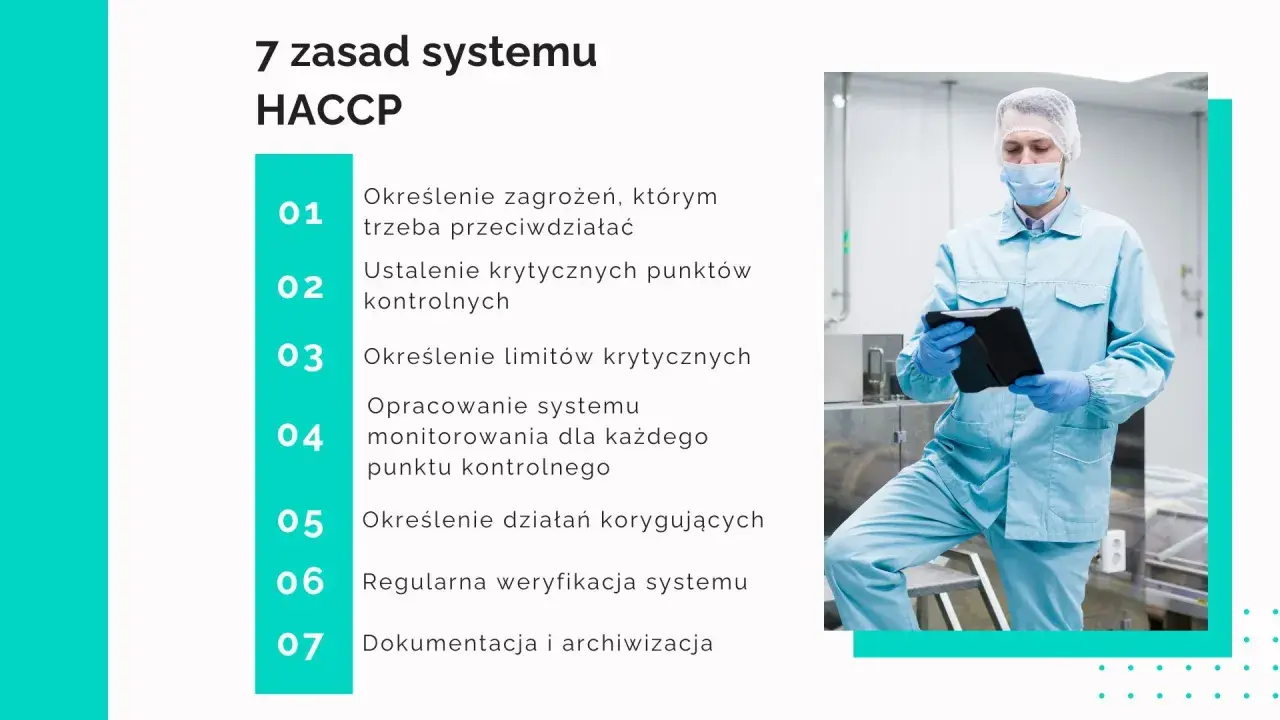 7 zasad systemu HACCP

01 Określenie zagrożeń, którym trzeba przeciwdziałać

02 Ustalenie krytycznych punktów kontrolnych

03 Określenie limitów krytycznych

04 Opracowanie systemu monitorowania dla każdego punktu kontrolnego

05 Określenie działań korygujących

06 Regularna weryfikacja systemu

07 Dokumentacja i archiwizacja